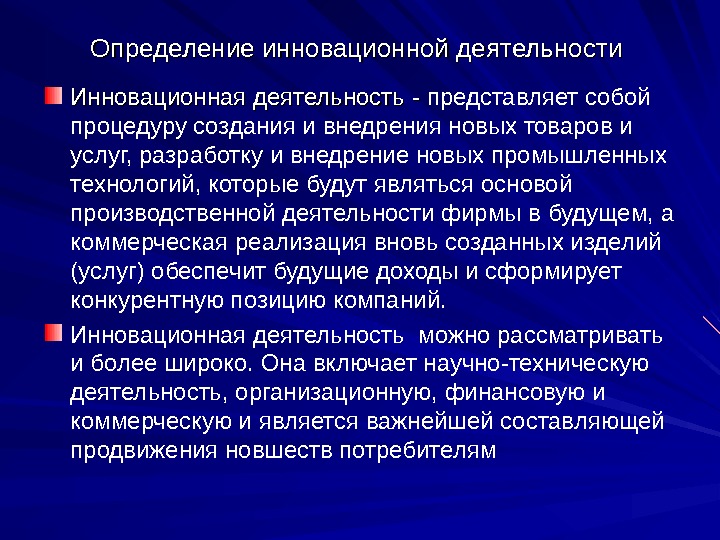 Определение инновационной деятельности

Инновационная деятельность - представляет собой процедуру создания и внедрения новых товаров и услуг, разработку и внедрение новых промышленных технологий, которые будут являться основой производственной деятельности фирмы в будущем, а коммерческая реализация вновь созданных изделий (услуг) обеспечит будущие доходы и сформирует конкурентную позицию компаний.

Инновационная деятельность можно рассматривать и более широко. Она включает научно-техническую деятельность, организационную, финансовую и коммерческую и является важнейшей составляющей продвижения новшеств потребителям